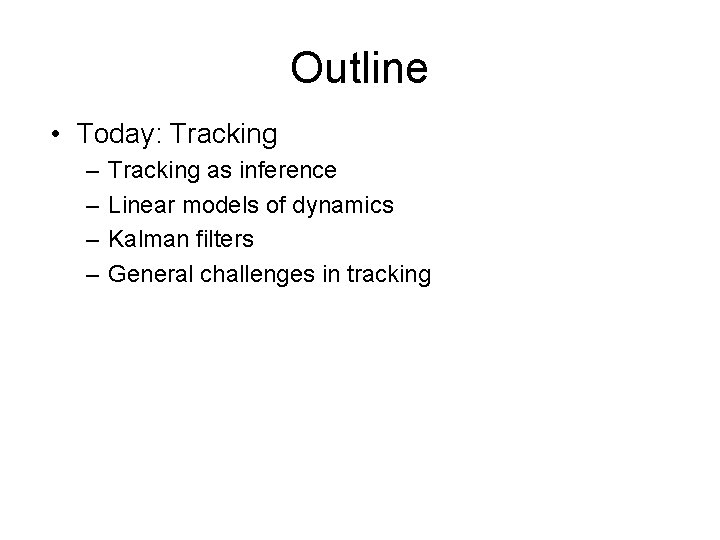 Outline

• Today: Tracking
– Tracking as inference
– Linear models of dynamics
– Kalman filters
– General challenges in tracking